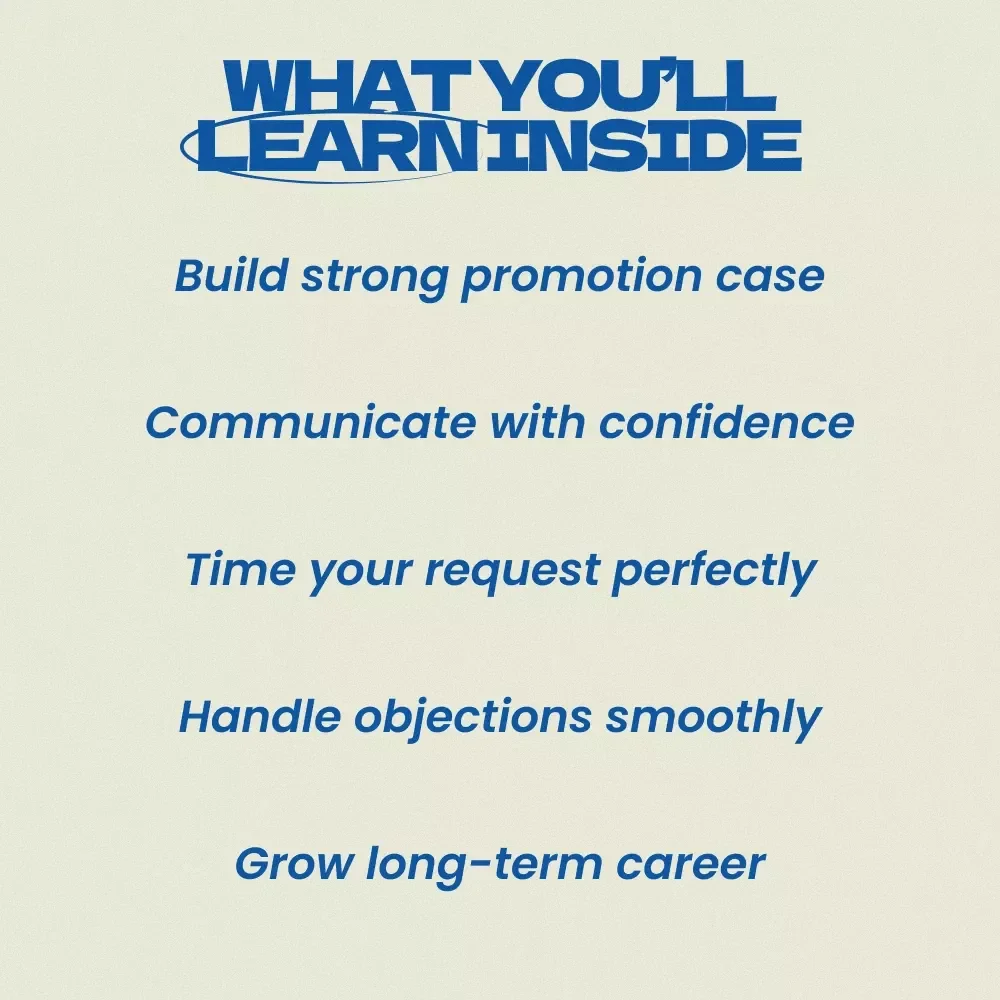 WHAT YOU'LL LEARN INSIDE

Build strong promotion case

Communicate with confidence

Time your request perfectly

Handle objections smoothly

Grow long-term career